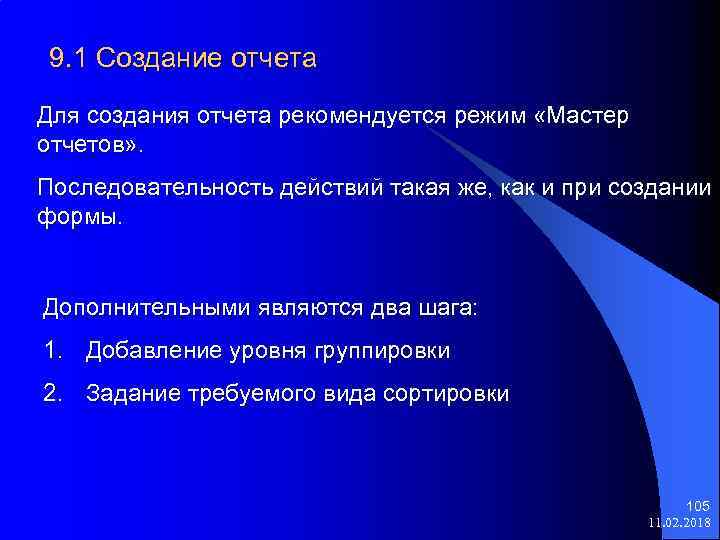 9.1 Создание отчета

Для создания отчета рекомендуется режим «Мастер отчетов».

Последовательность действий такая же, как и при создании формы.

Дополнительными являются два шага:

1. Добавление уровня группировки

2. Задание требуемого вида сортировки

105
11.02.2018